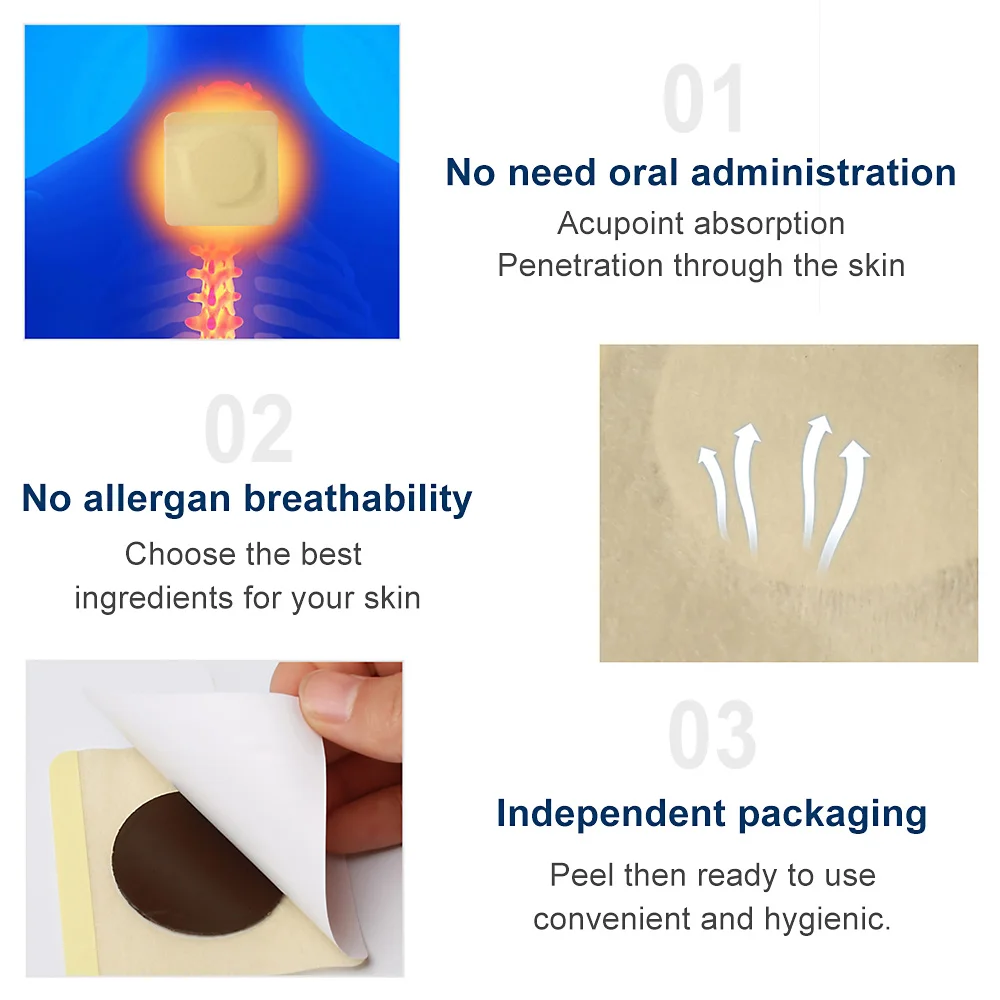 01

No need oral administration

Acupoint absorption
Penetration through the skin

02

No allergan breathability

Choose the best
ingredients for your skin

03

Independent packaging

Peel then ready to use
convenient and hygienic.